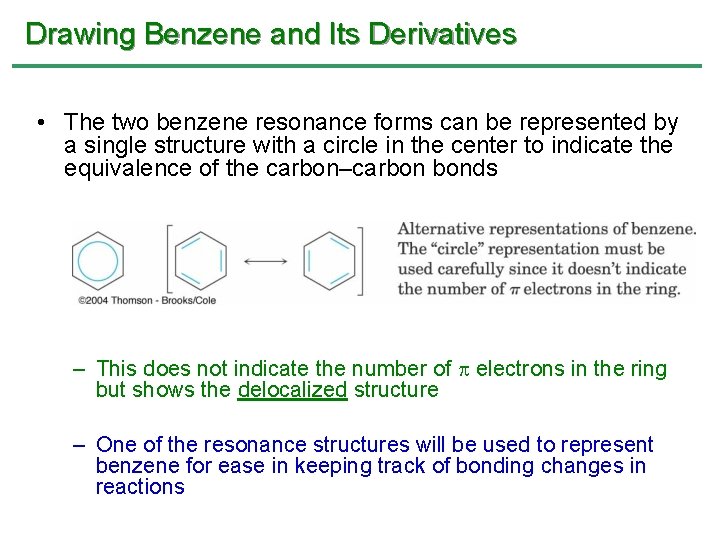 Drawing Benzene and Its Derivatives

• The two benzene resonance forms can be represented by a single structure with a circle in the center to indicate the equivalence of the carbon–carbon bonds

©2004 Thomson - Brooks/Cole

Alternative representations of benzene. The "circle" representation must be used carefully since it doesn't indicate the number of $\pi$ electrons in the ring.

– This does not indicate the number of $\pi$ electrons in the ring but shows the delocalized structure

– One of the resonance structures will be used to represent benzene for ease in keeping track of bonding changes in reactions